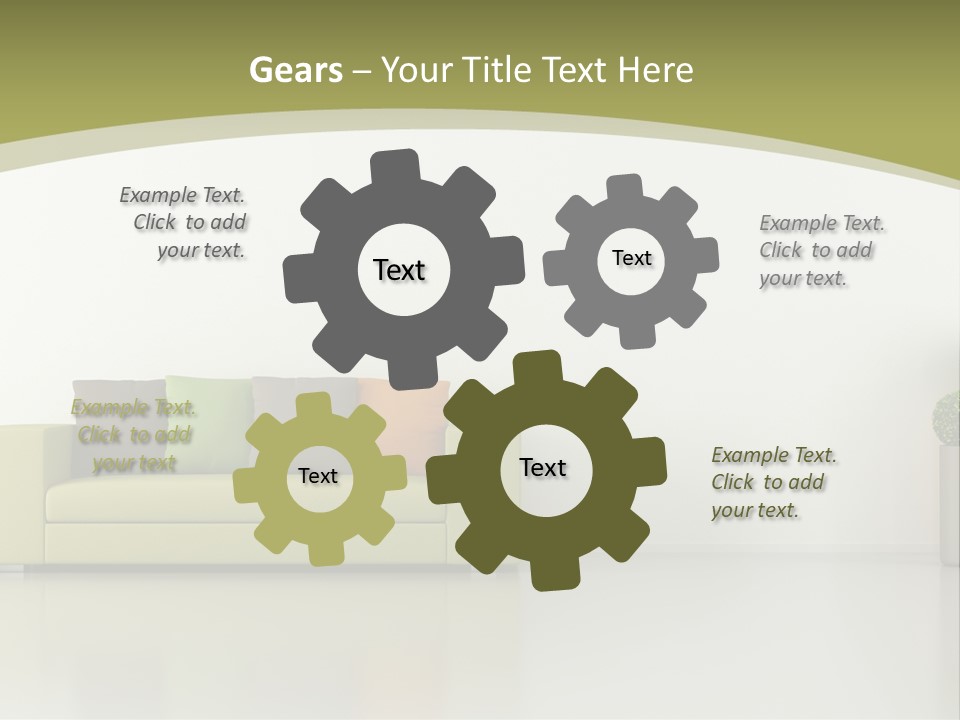 Gears – Your Title Text Here

Example Text. Click to add your text.

Text

Text

Example Text. Click to add your text.

Example Text. Click to add your text

Text

Text

Example Text. Click to add your text.